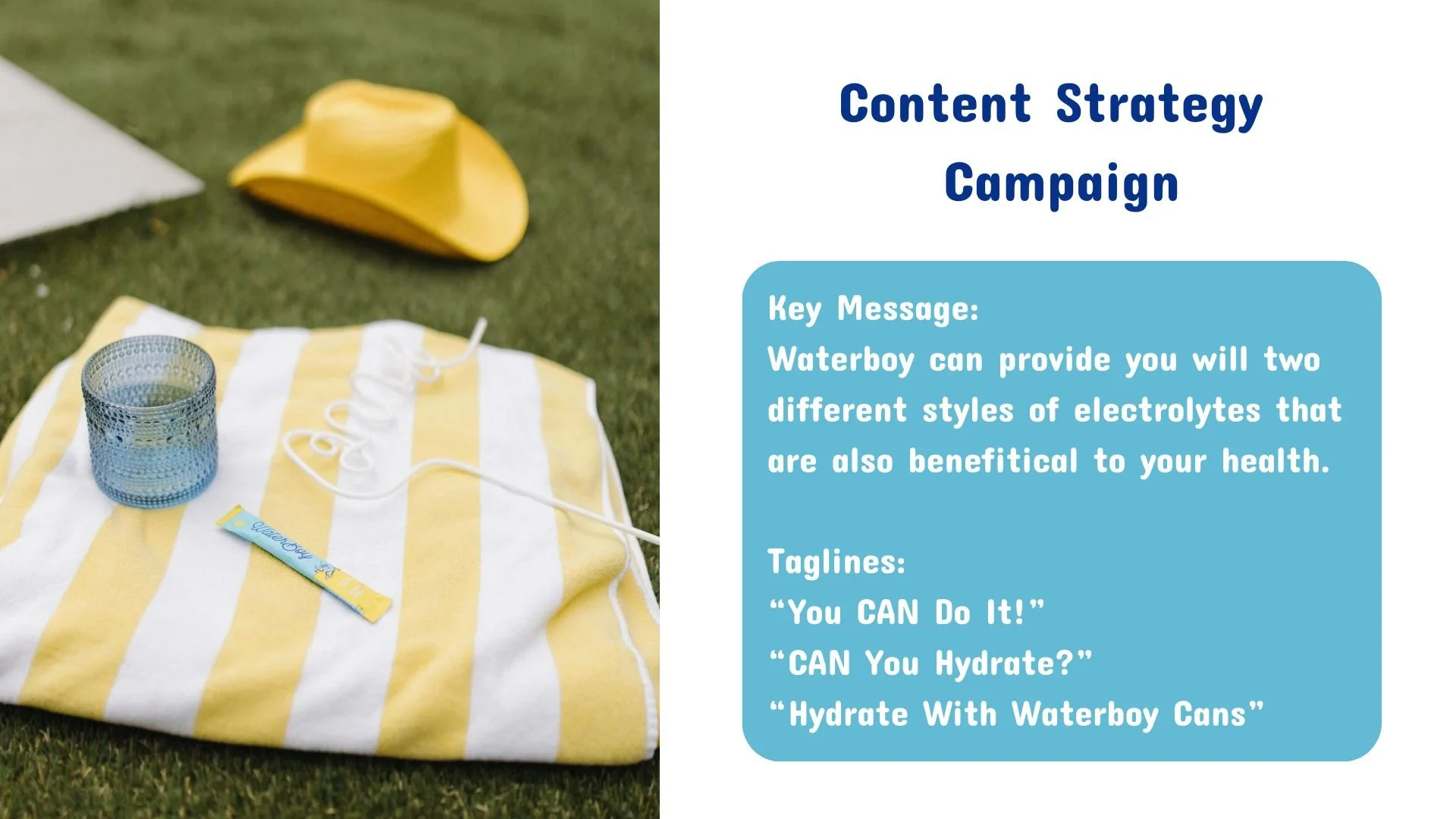 WaterBoy

Content Strategy Campaign

Key Message:
Waterboy can provide you will two different styles of electrolytes that are also benefitical to your health.

Taglines:
“You CAN Do It!”
“CAN You Hydrate?”
“Hydrate With Waterboy Cans”